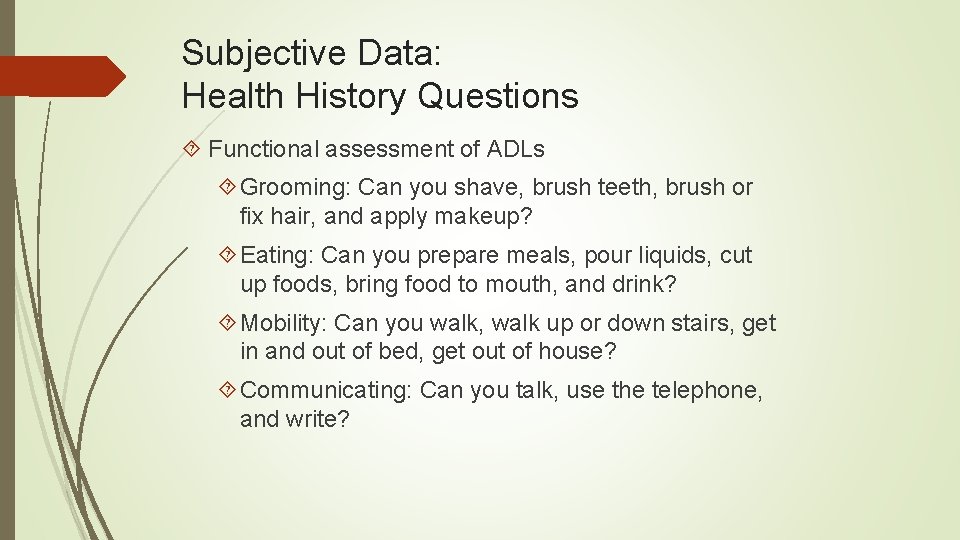 Subjective Data:
Health History Questions

Functional assessment of ADLs

Grooming: Can you shave, brush teeth, brush or fix hair, and apply makeup?

Eating: Can you prepare meals, pour liquids, cut up foods, bring food to mouth, and drink?

Mobility: Can you walk, walk up or down stairs, get in and out of bed, get out of house?

Communicating: Can you talk, use the telephone, and write?